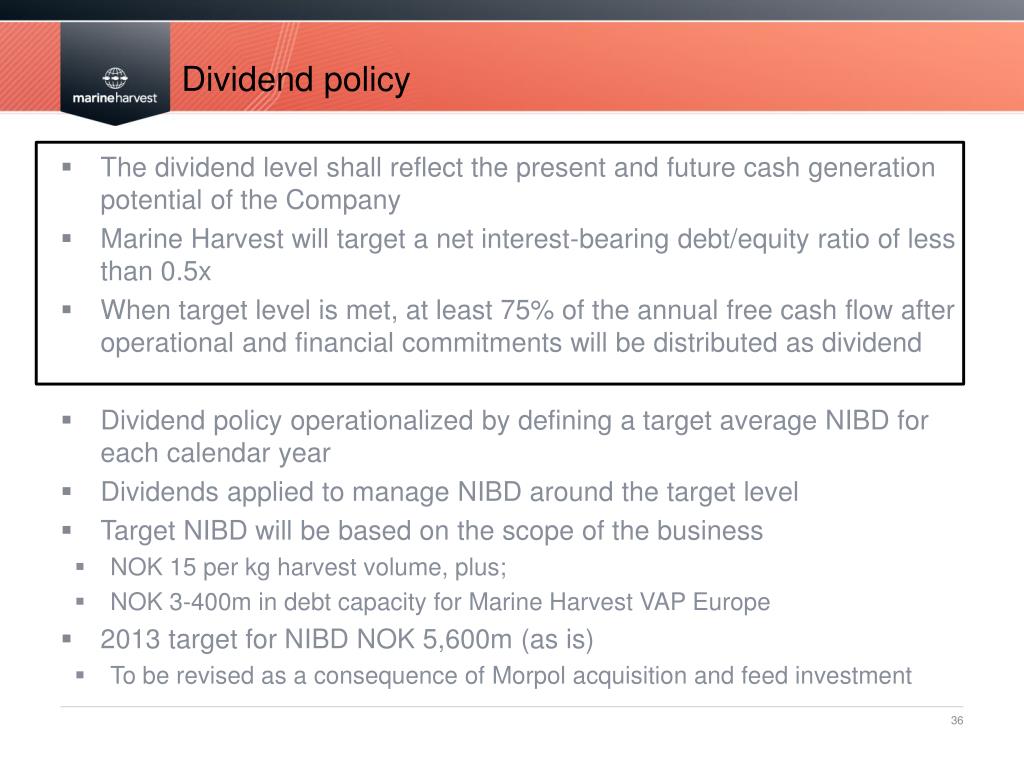 marineharvest

Dividend policy

▪ The dividend level shall reflect the present and future cash generation potential of the Company
▪ Marine Harvest will target a net interest-bearing debt/equity ratio of less than 0.5x
▪ When target level is met, at least 75% of the annual free cash flow after operational and financial commitments will be distributed as dividend

▪ Dividend policy operationalized by defining a target average NIBD for each calendar year
▪ Dividends applied to manage NIBD around the target level
▪ Target NIBD will be based on the scope of the business
▪ NOK 15 per kg harvest volume, plus;
▪ NOK 3-400m in debt capacity for Marine Harvest VAP Europe
▪ 2013 target for NIBD NOK 5,600m (as is)
▪ To be revised as a consequence of Morpol acquisition and feed investment

36